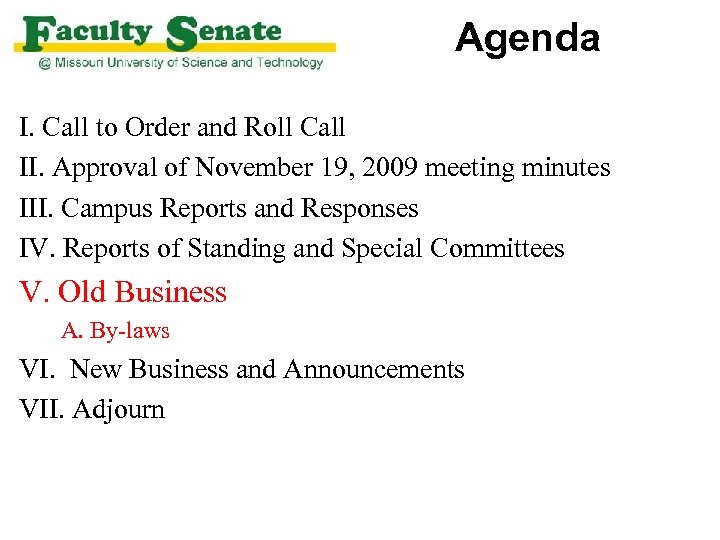 Faculty Senate
@ Missouri University of Science and Technology

Agenda

I. Call to Order and Roll Call
II. Approval of November 19, 2009 meeting minutes
III. Campus Reports and Responses
IV. Reports of Standing and Special Committees
V. Old Business
A. By-laws
VI. New Business and Announcements
VII. Adjourn